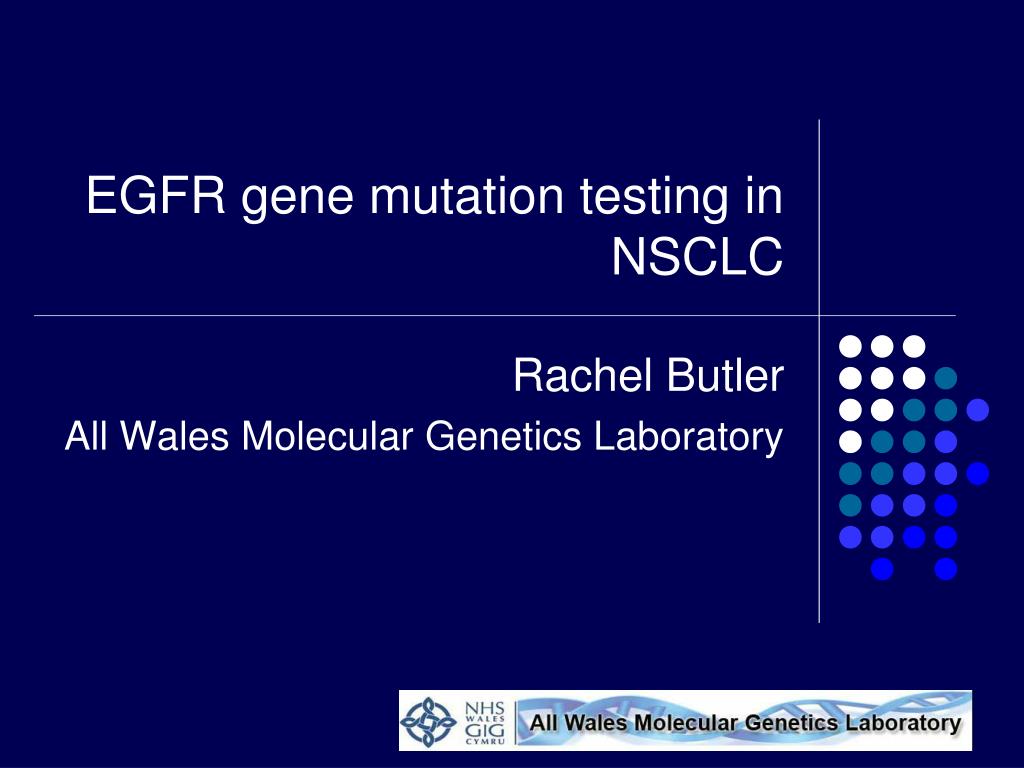 EGFR gene mutation testing in NSCLC

Rachel Butler

All Wales Molecular Genetics Laboratory

NHS WALES GIG CYMRU

All Wales Molecular Genetics Laboratory